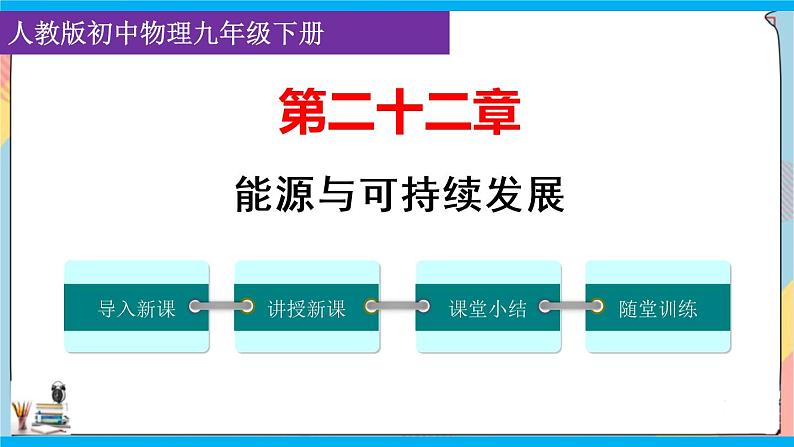 人教版初中物理九年级下册

第二十二章

能源与可持续发展

导入新课

讲授新课

课堂小结

随堂训练